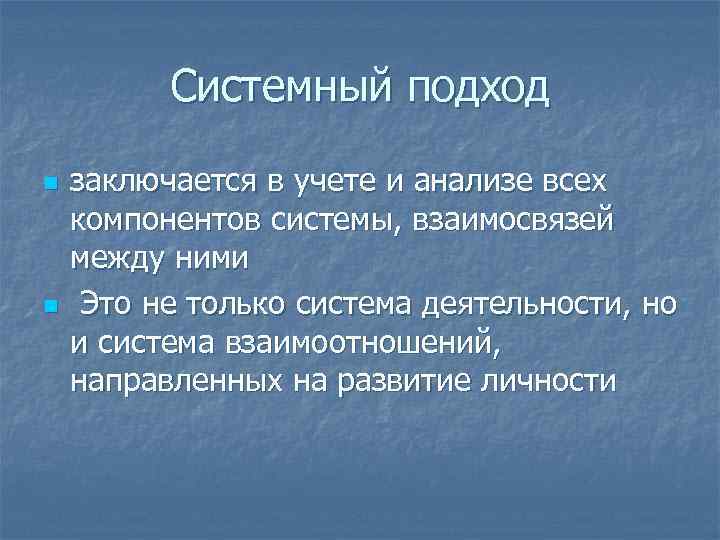 Системный подход

- заключается в учете и анализе всех компонентов системы, взаимосвязей между ними
- Это не только система деятельности, но и система взаимоотношений, направленных на развитие личности